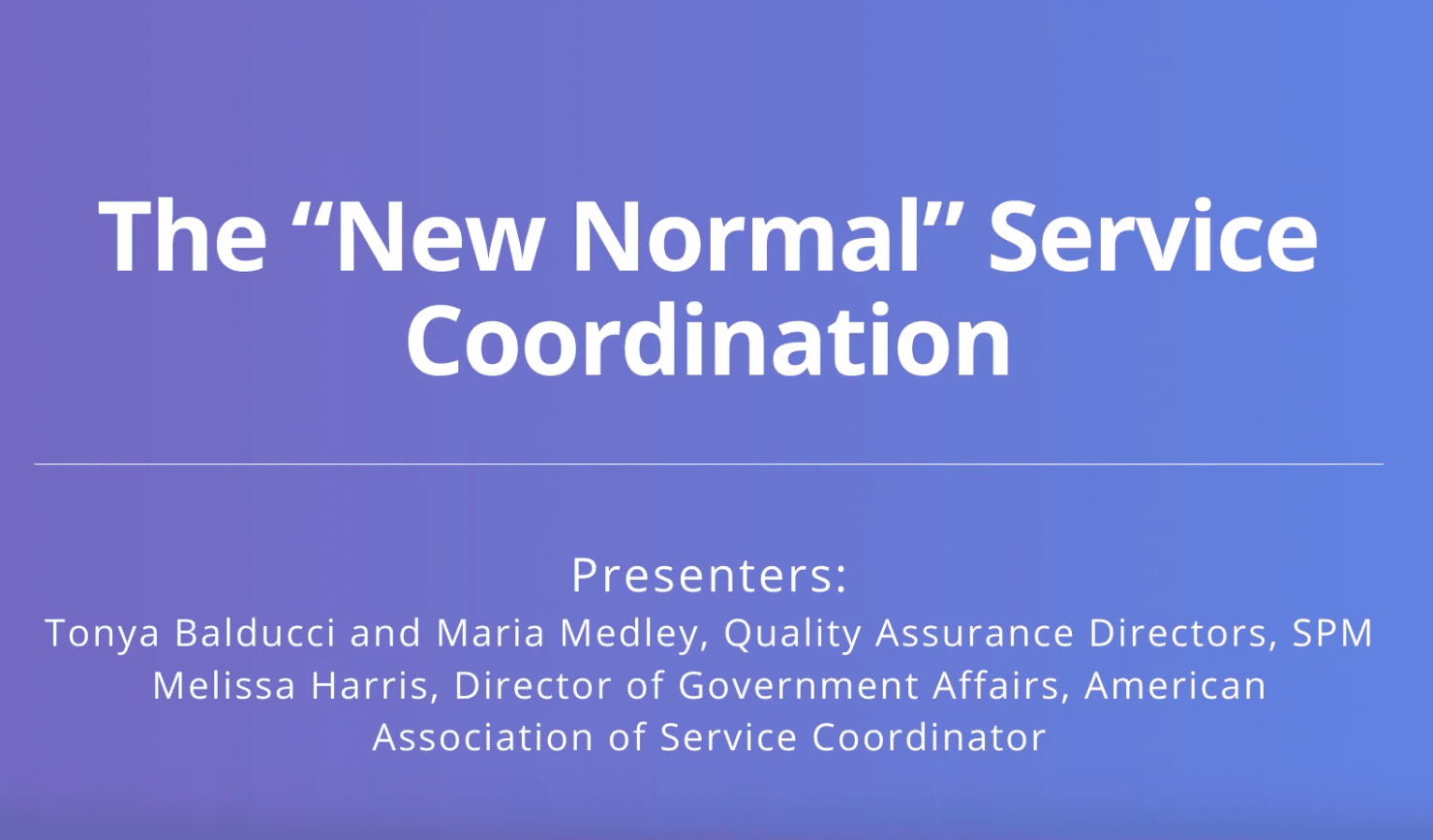 The “New Normal” Service Coordination

Presenters:
Tonya Balducci and Maria Medley, Quality Assurance Directors, SPM
Melissa Harris, Director of Government Affairs, American Association of Service Coordinator